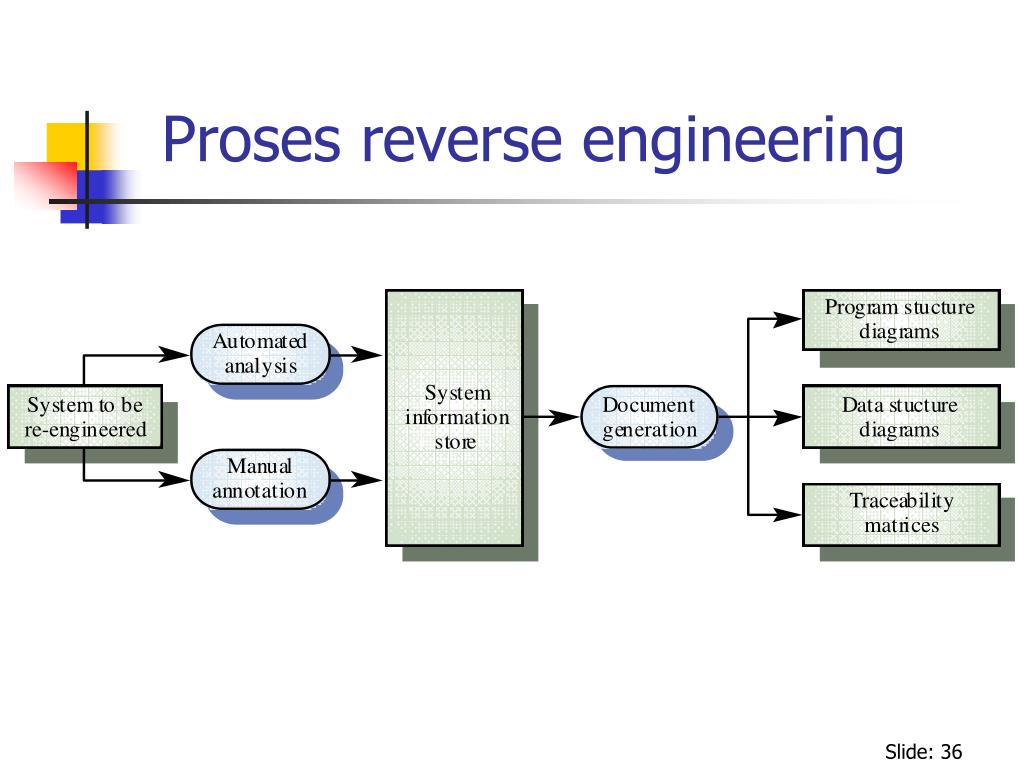 Proses reverse engineering

System to be re-engineered

Automated analysis

Manual annotation

System information store

Document generation

Program stucture diagrams

Data stucture diagrams

Traceability matrices

Slide: 36